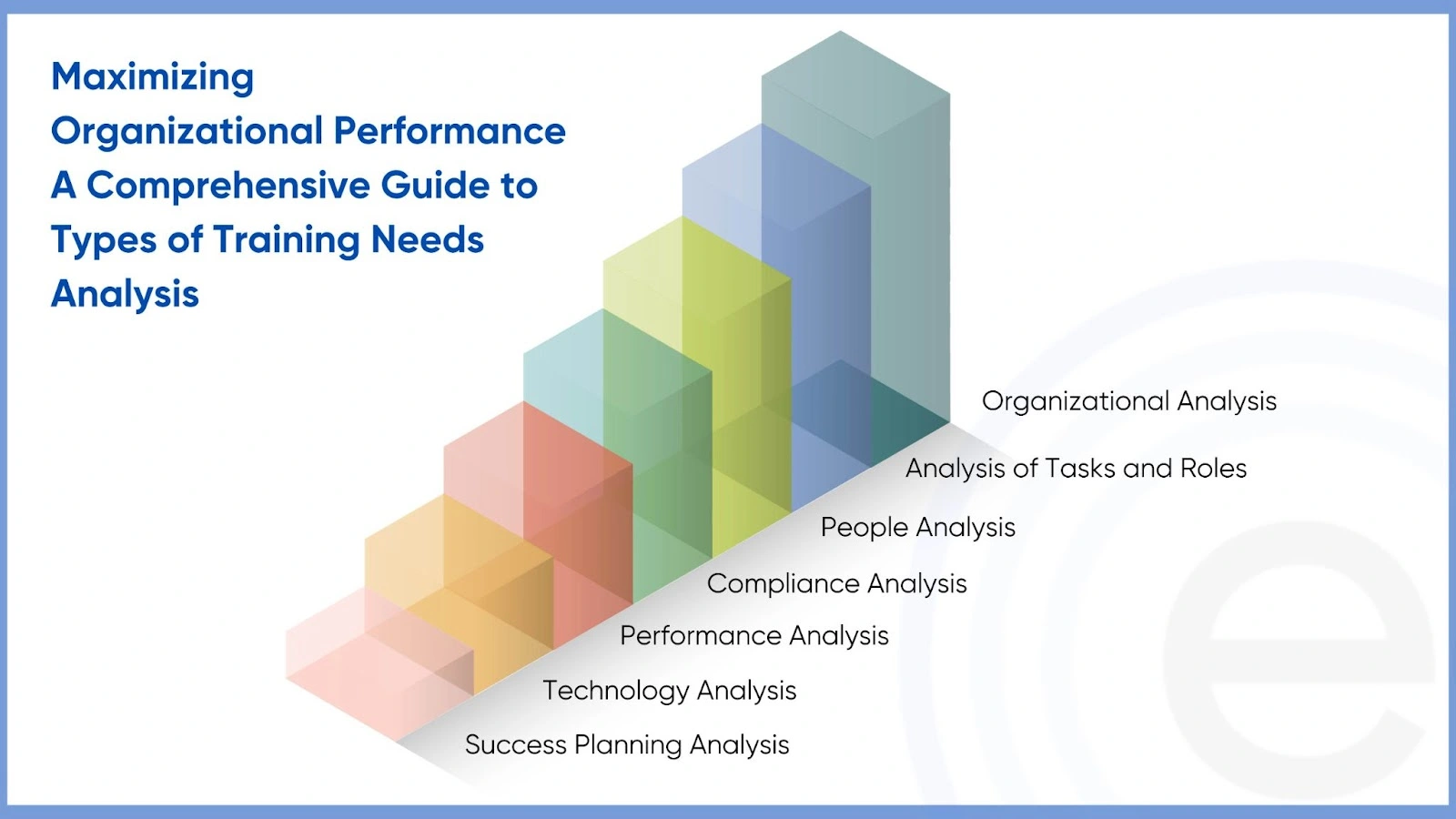 Maximizing Organizational Performance A Comprehensive Guide to Types of Training Needs Analysis

Organizational Analysis

Analysis of Tasks and Roles

People Analysis

Compliance Analysis

Performance Analysis

Technology Analysis

Success Planning Analysis